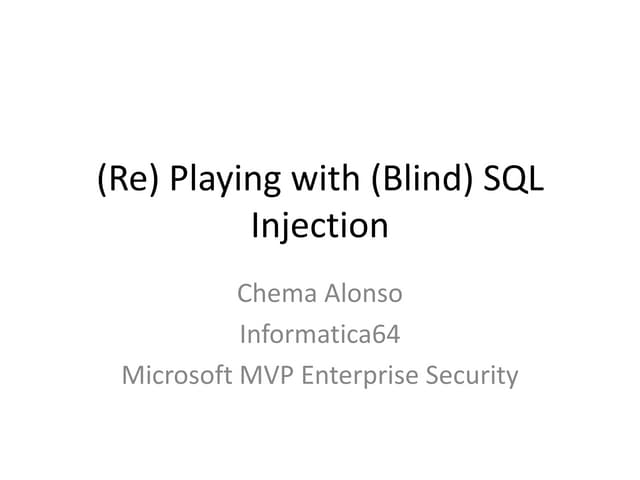 (Re) Playing with (Blind) SQL Injection

Chema Alonso
Informatica64
Microsoft MVP Enterprise Security